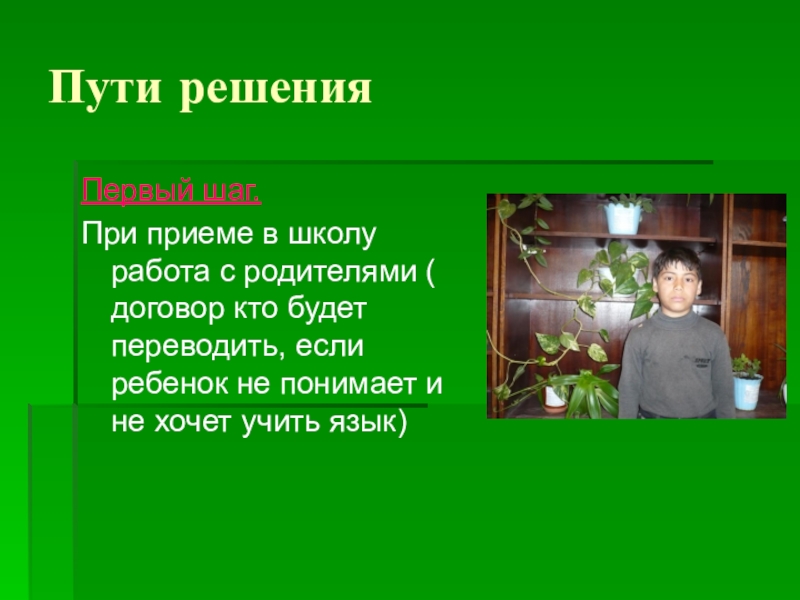 Пути решения

Первый шаг.

При приеме в школу работа с родителями ( договор кто будет переводить, если ребенок не понимает и не хочет учить язык)